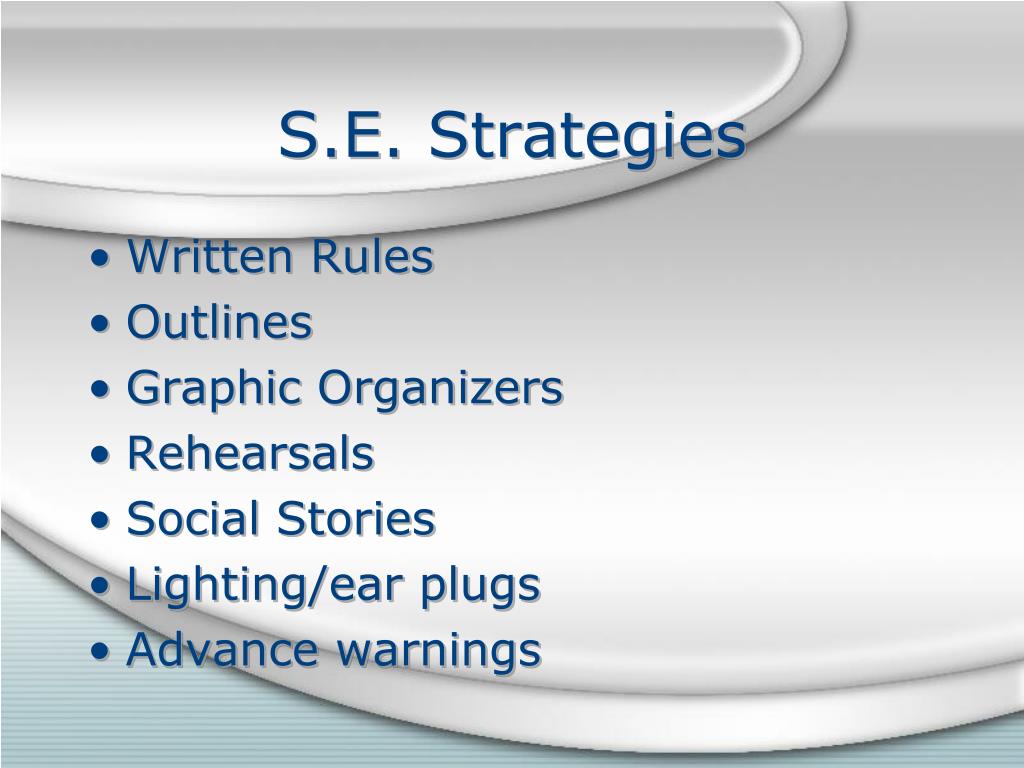 S.E. Strategies

• Written Rules
• Outlines
• Graphic Organizers
• Rehearsals
• Social Stories
• Lighting/ear plugs
• Advance warnings